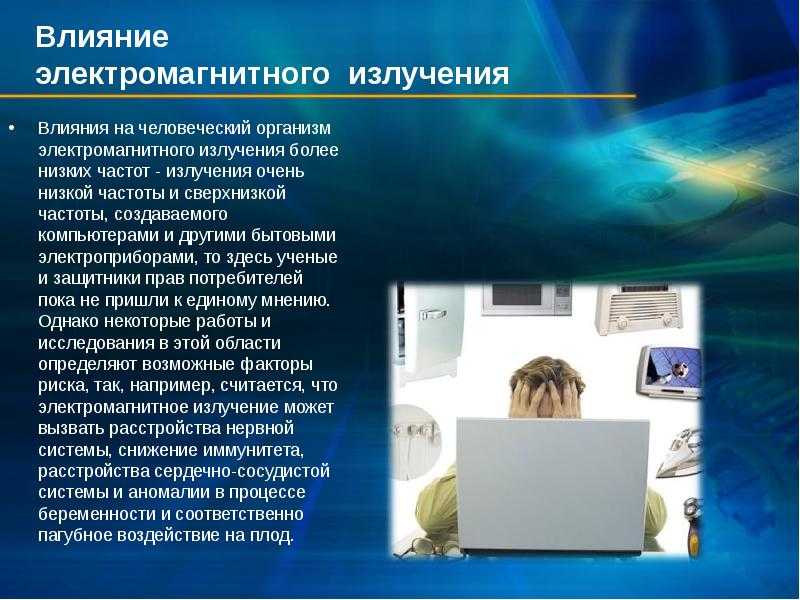 Влияние электромагнитного излучения

• Влияния на человеческий организм электромагнитного излучения более низких частот - излучения очень низкой частоты и сверхнизкой частоты, создаваемого компьютерами и другими бытовыми электроприборами, то здесь ученые и защитники прав потребителей пока не пришли к единому мнению. Однако некоторые работы и исследования в этой области определяют возможные факторы риска, так, например, считается, что электромагнитное излучение может вызвать расстройства нервной системы, снижение иммунитета, расстройства сердечно-сосудистой системы и аномалии в процессе беременности и соответственно пагубное воздействие на плод.